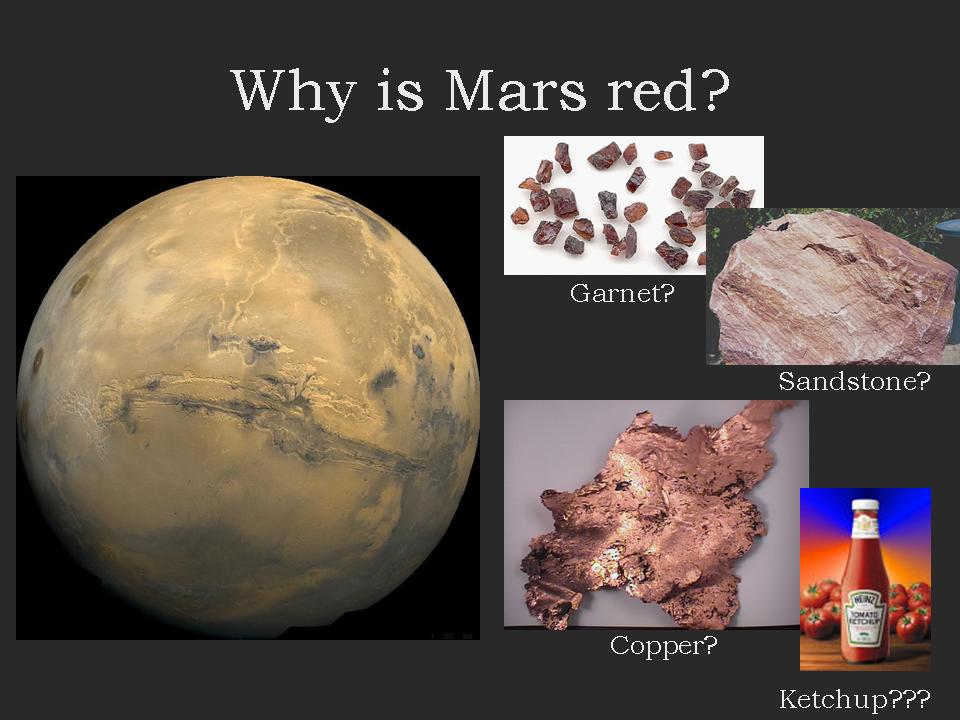 Why is Mars red?

Garnet?

Sandstone?

Copper?

HEINZ
TOMATO KETCHUP

Ketchup???